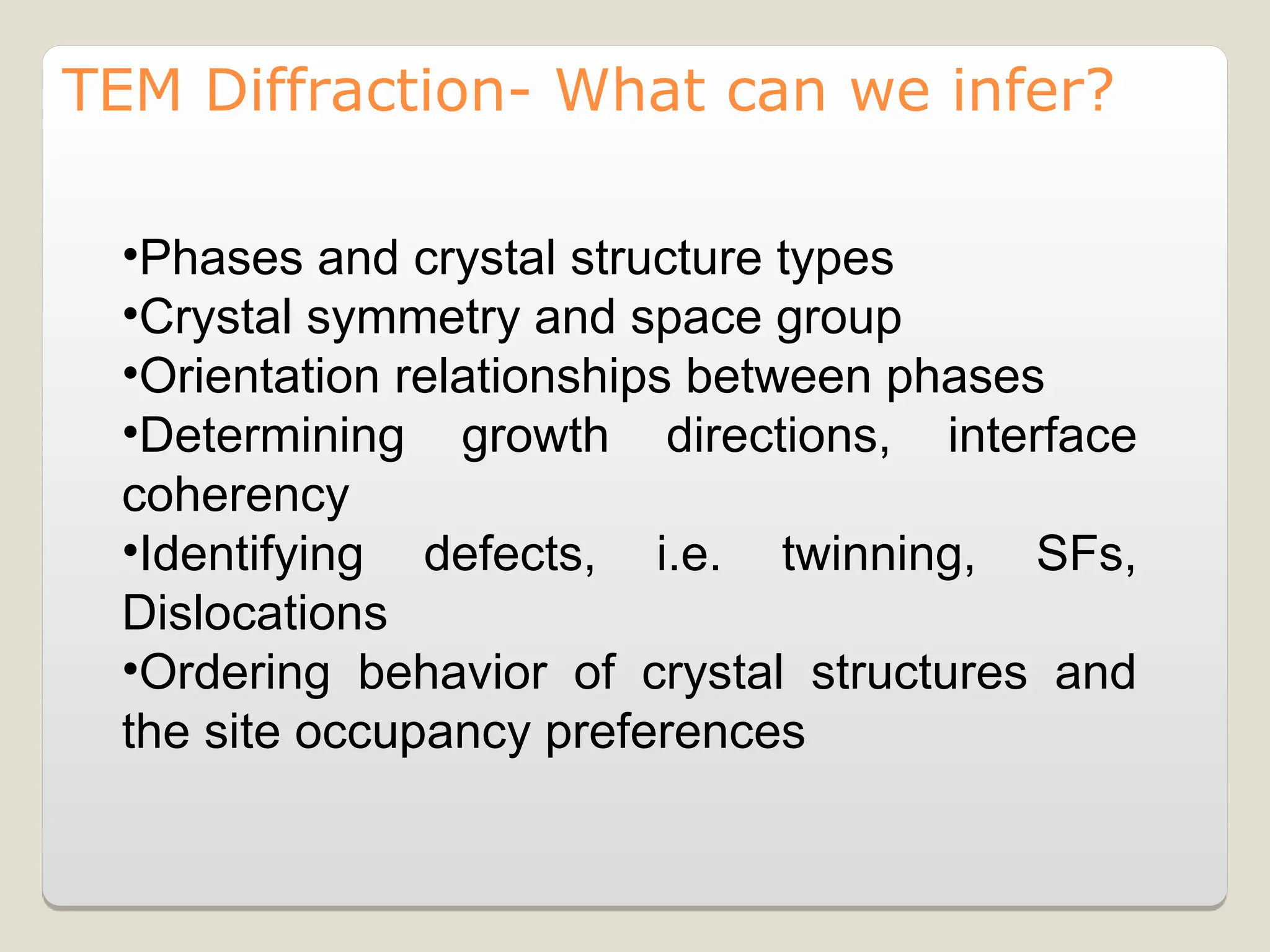 TEM Diffraction- What can we infer?

•Phases and crystal structure types
•Crystal symmetry and space group
•Orientation relationships between phases
•Determining growth directions, interface coherency
•Identifying defects, i.e. twinning, SFs, Dislocations
•Ordering behavior of crystal structures and the site occupancy preferences